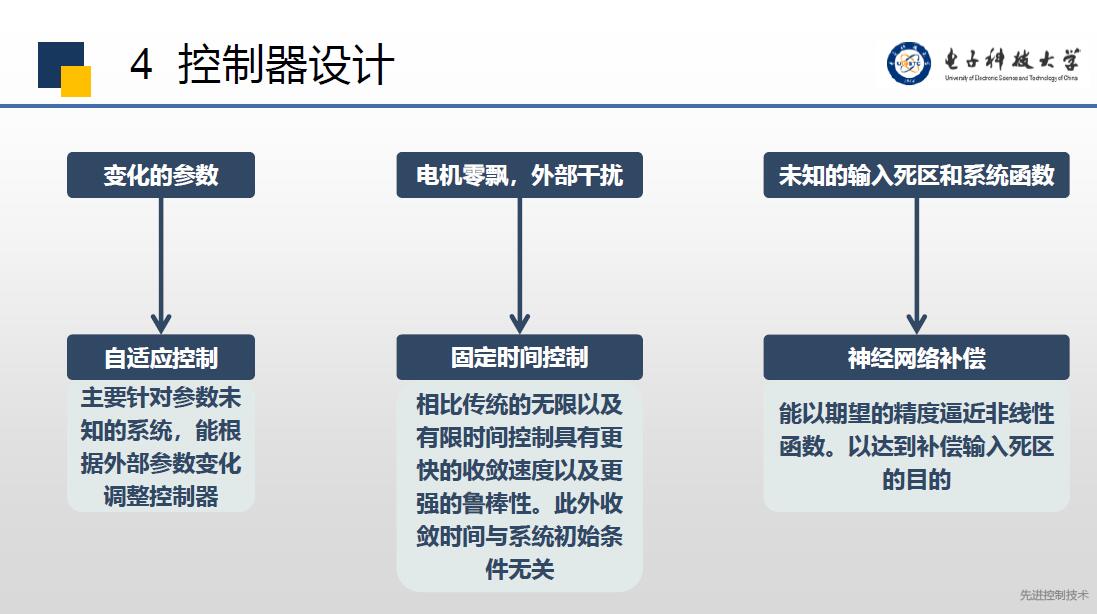 4 控制器设计

电子科技大学
University of Electronic Science and Technology of China

变化的参数

自适应控制

主要针对参数未知的系统，能根据外部参数变化调整控制器

电机零飘，外部干扰

固定时间控制

相比传统的无限以及有限时间控制具有更快的收敛速度以及更强的鲁棒性。此外收敛时间与系统初始条件无关

未知的输入死区和系统函数

神经网络补偿

能以期望的精度逼近非线性函数。以达到补偿输入死区的目的

先进控制技术